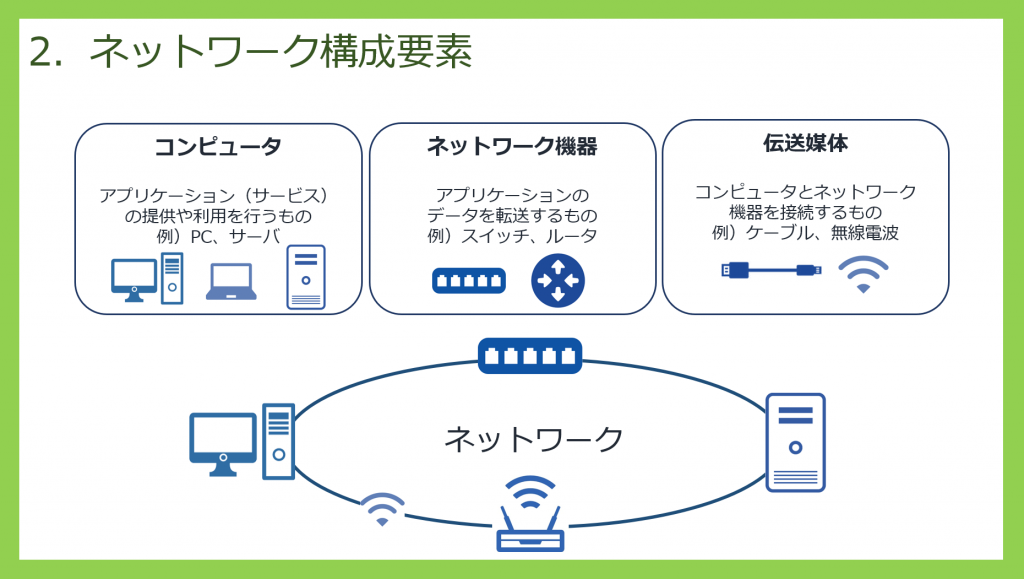 2. ネットワーク構成要素

コンピュータ

アプリケーション（サービス）の提供や利用を行うもの
例）PC、サーバ

ネットワーク機器

アプリケーションのデータを転送するもの
例）スイッチ、ルータ

伝送媒体

コンピュータとネットワーク機器を接続するもの
例）ケーブル、無線電波

ネットワーク